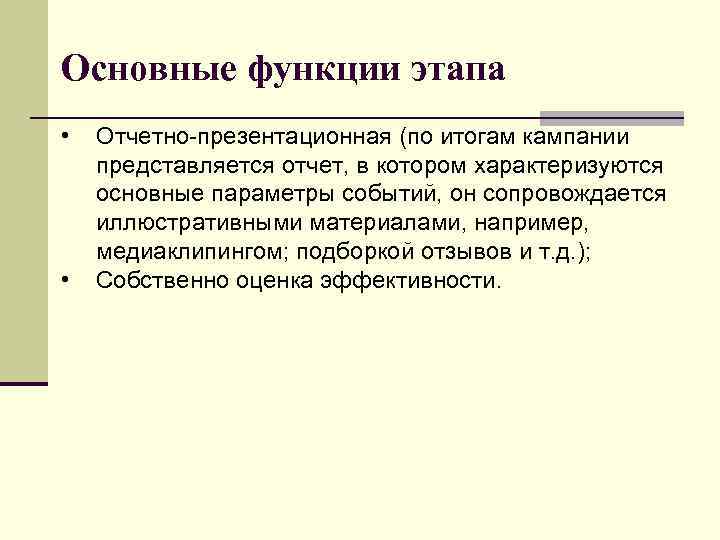 Основные функции этапа

• Отчетно-презентационная (по итогам кампании представляется отчет, в котором характеризуются основные параметры событий, он сопровождается иллюстративными материалами, например, медиаклипингом; подборкой отзывов и т.д.);
• Собственно оценка эффективности.